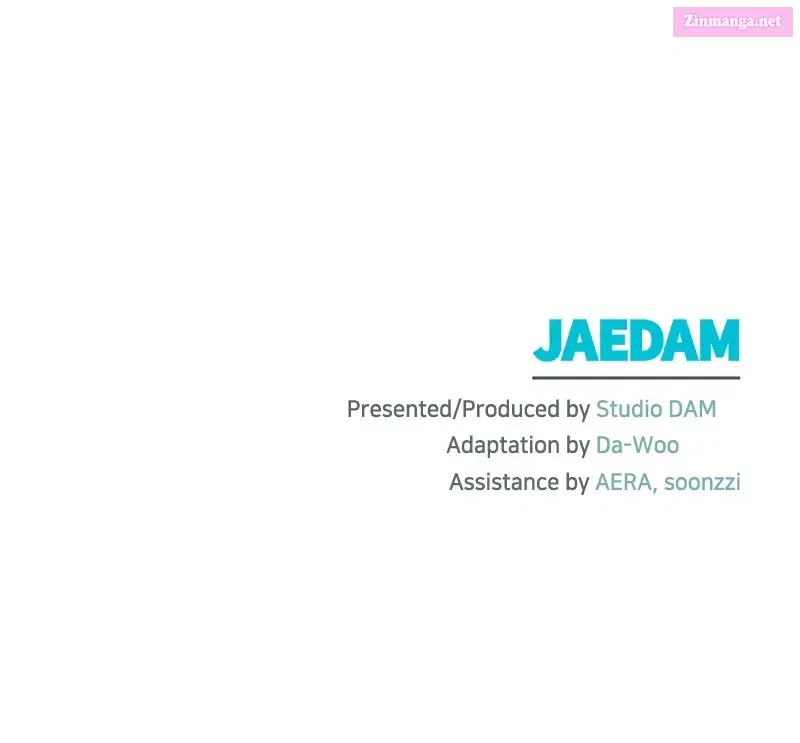 Zinmanga.net

JAEDAM

Presented/Produced by Studio DAM
Adaptation by Da-Woo
Assistance by AERA, soonzzi